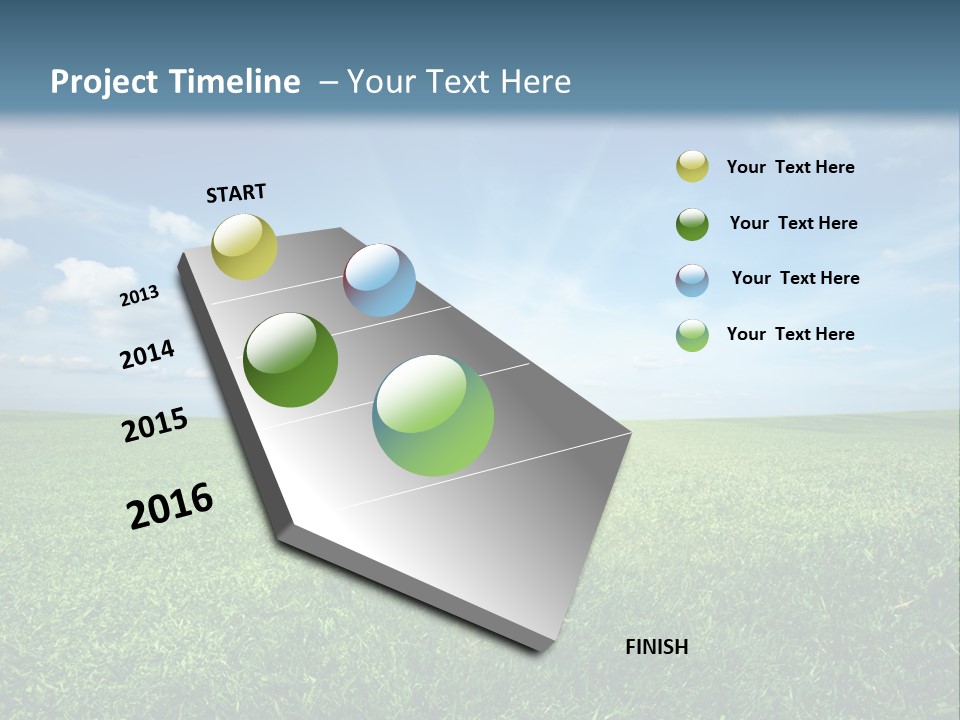 Project Timeline – Your Text Here

START

2013

2014

2015

2016

FINISH

Your Text Here

Your Text Here

Your Text Here

Your Text Here